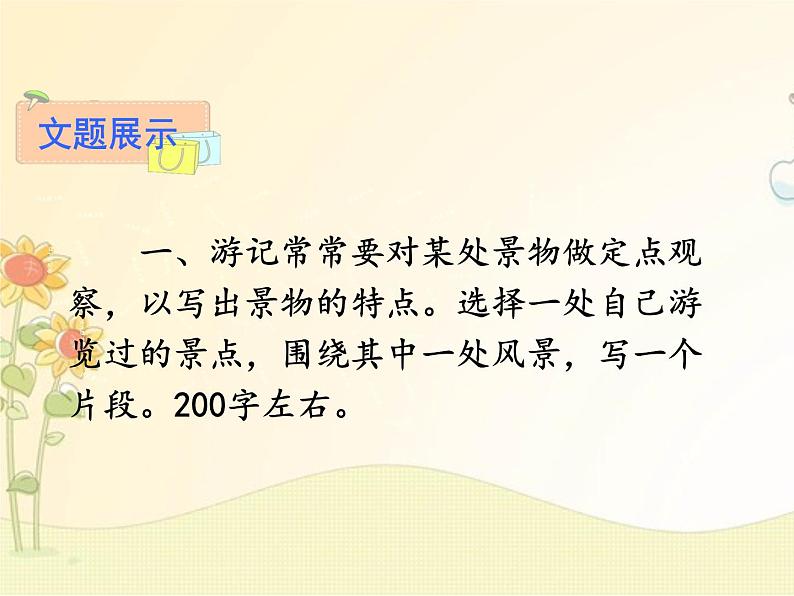 文题展示

一、游记常常要对某处景物做定点观察，以写出景物的特点。选择一处自己游览过的景点，围绕其中一处风景，写一个片段。200字左右。